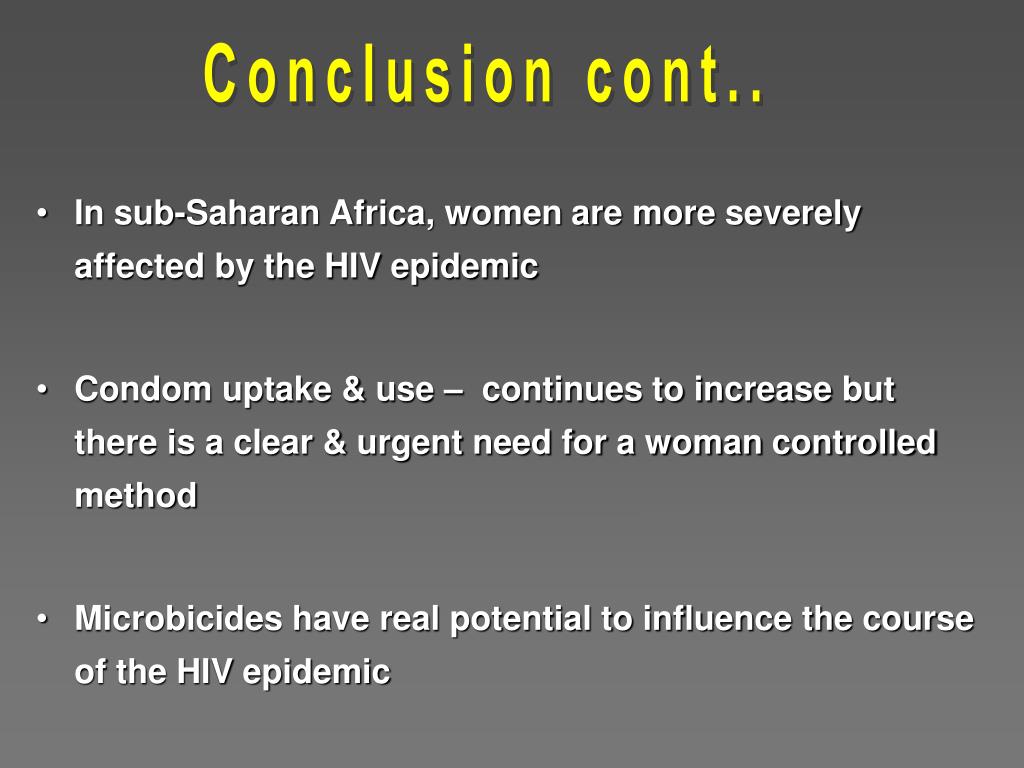 Conclusion cont..

• In sub-Saharan Africa, women are more severely affected by the HIV epidemic

• Condom uptake & use – continues to increase but there is a clear & urgent need for a woman controlled method

• Microbicides have real potential to influence the course of the HIV epidemic